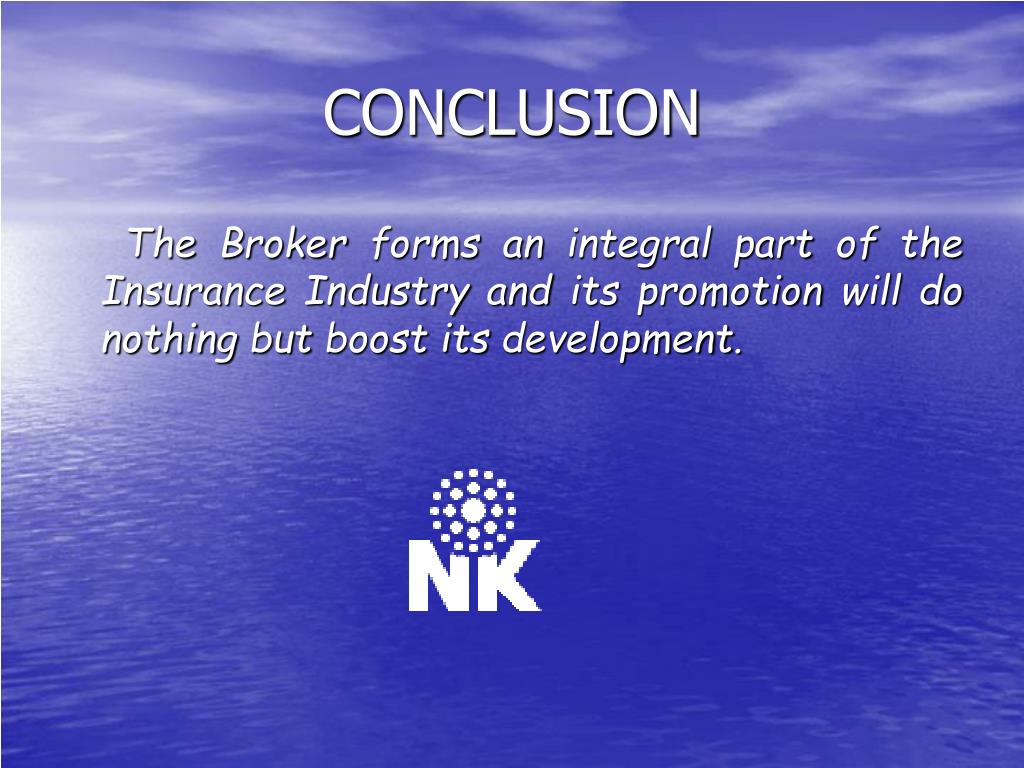 CONCLUSION

The Broker forms an integral part of the Insurance Industry and its promotion will do nothing but boost its development.

NK